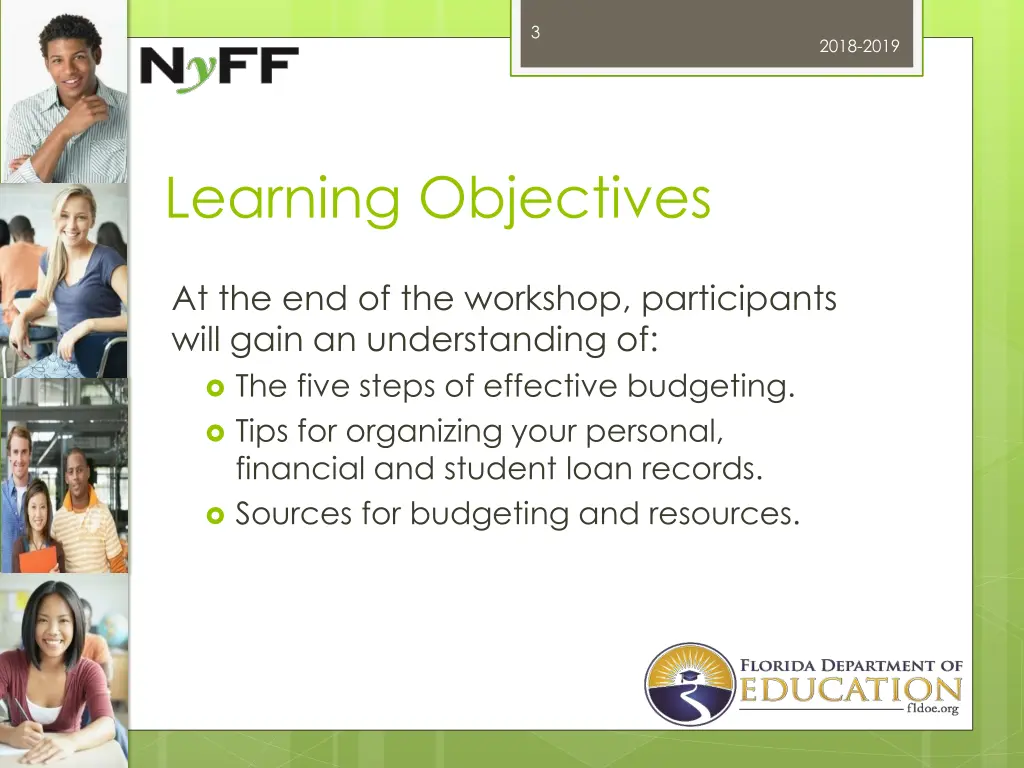 3

2018-2019

NyFF

Learning Objectives

At the end of the workshop, participants will gain an understanding of:

The five steps of effective budgeting.

Tips for organizing your personal, financial and student loan records.

Sources for budgeting and resources.

FLORIDA DEPARTMENT OF EDUCATION fldoe.org